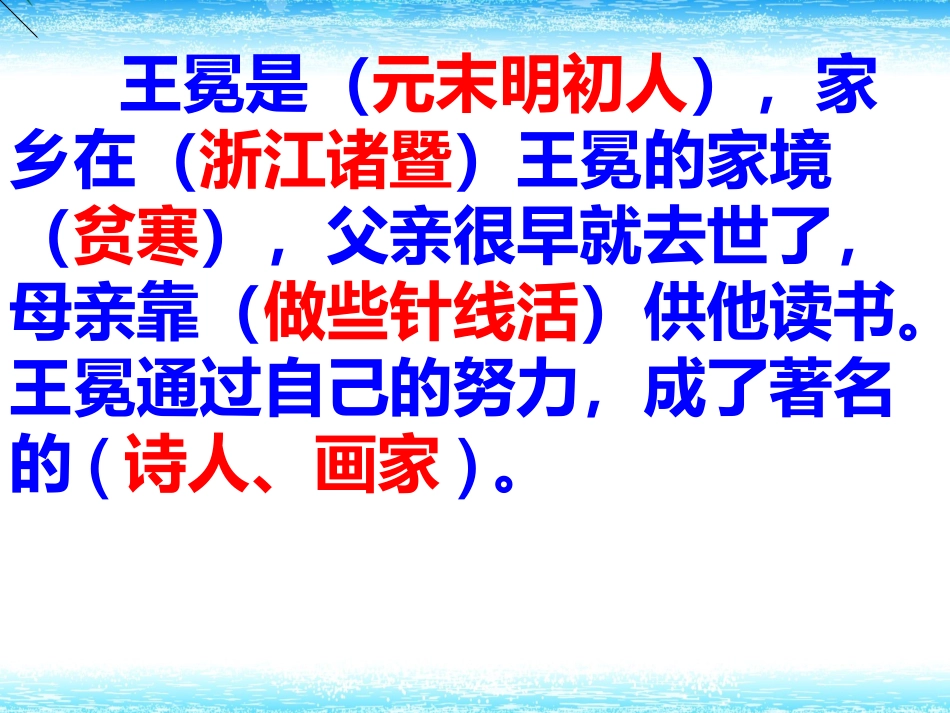 王冕是（元末明初人），家乡在（浙江诸暨）王冕的家境（贫寒），父亲很早就去世了，母亲靠（做些针线活）供他读书。王冕通过自己的努力，成了著名的（诗人、画家）。